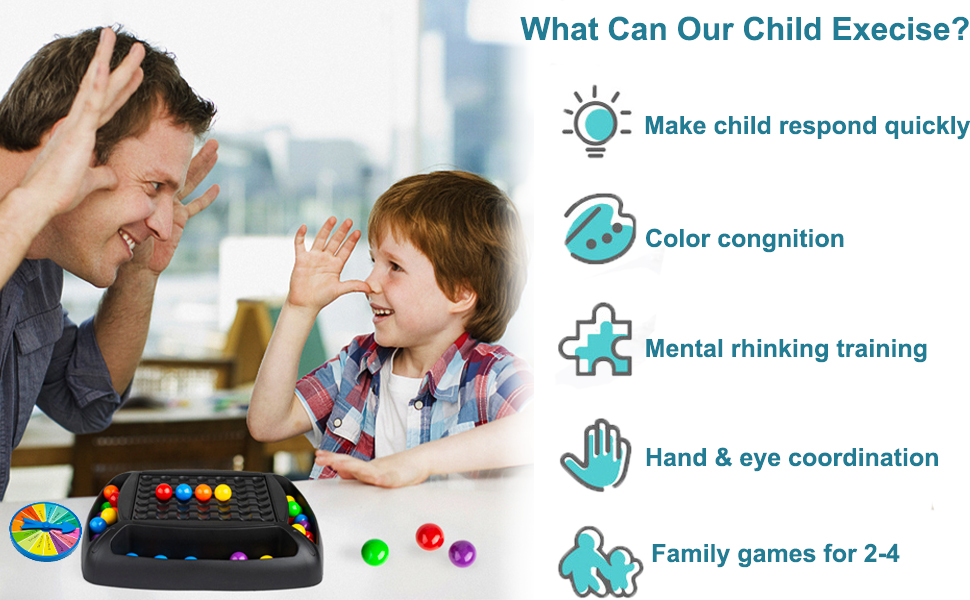 What Can Our Child Execise?

Make child respond quickly

Color congnition

Mental rhinking training

Hand & eye coordination

Family games for 2-4